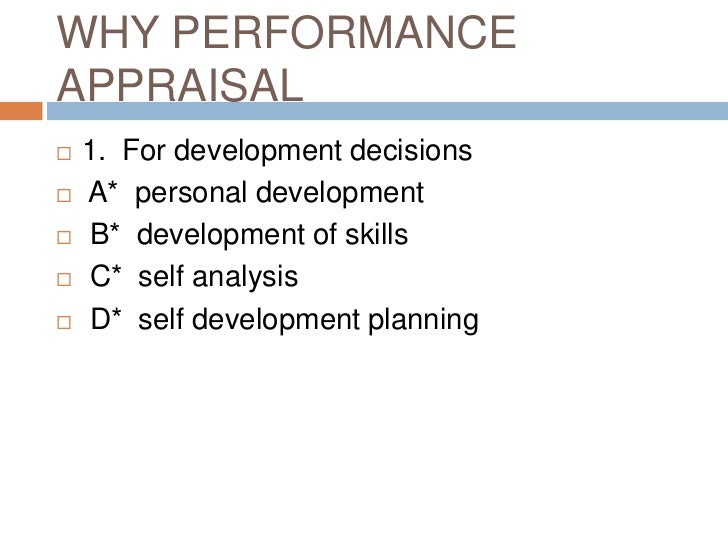 WHY PERFORMANCE APPRAISAL

1. For development decisions
A* personal development
B* development of skills
C* self analysis
D* self development planning